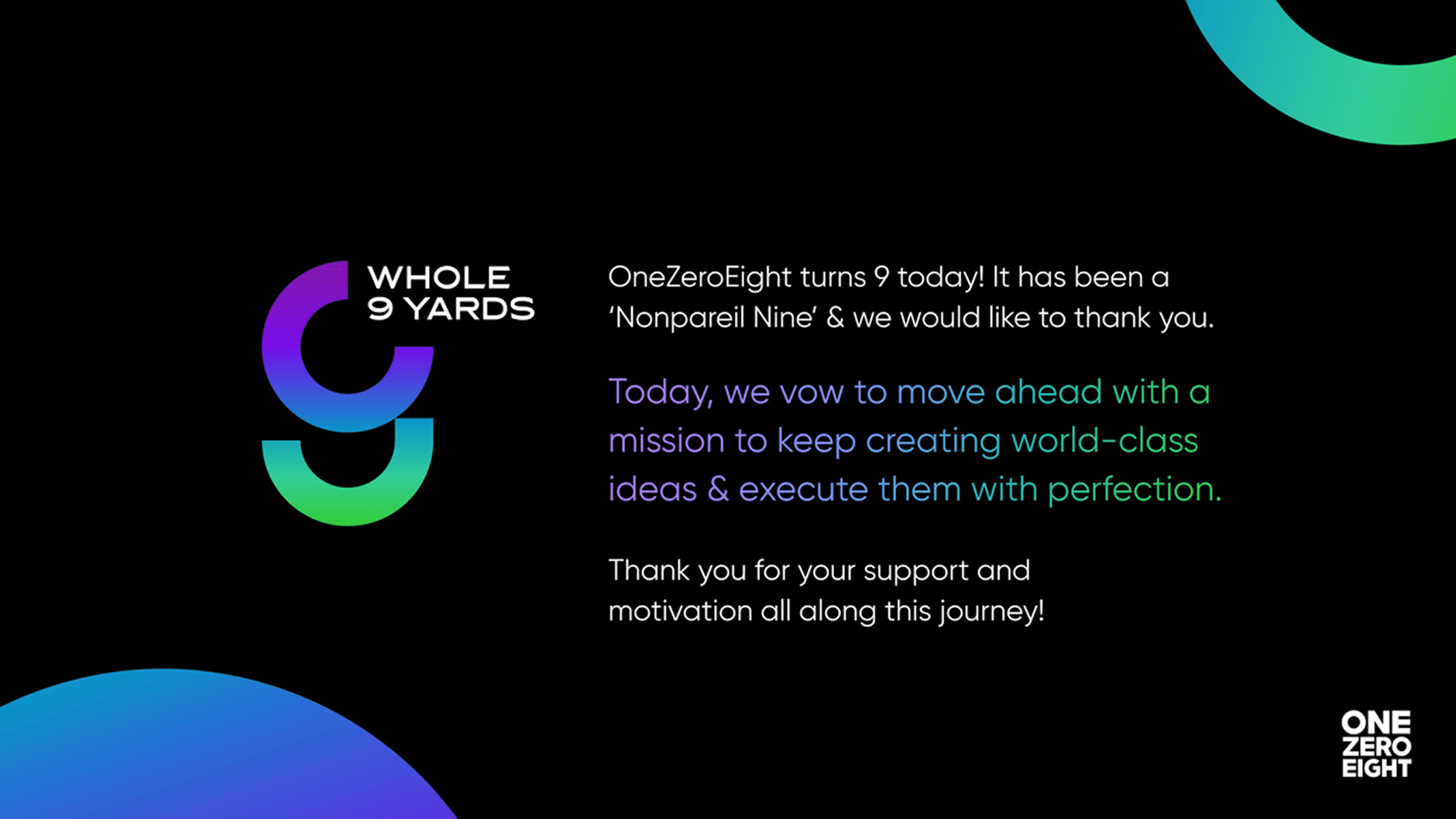 WHOLE
9 YARDS

OneZeroEight turns 9 today! It has been a 'Nonpareil Nine' & we would like to thank you.

Today, we vow to move ahead with a mission to keep creating world-class ideas & execute them with perfection.

Thank you for your support and motivation all along this journey!

ONE
ZERO
EIGHT